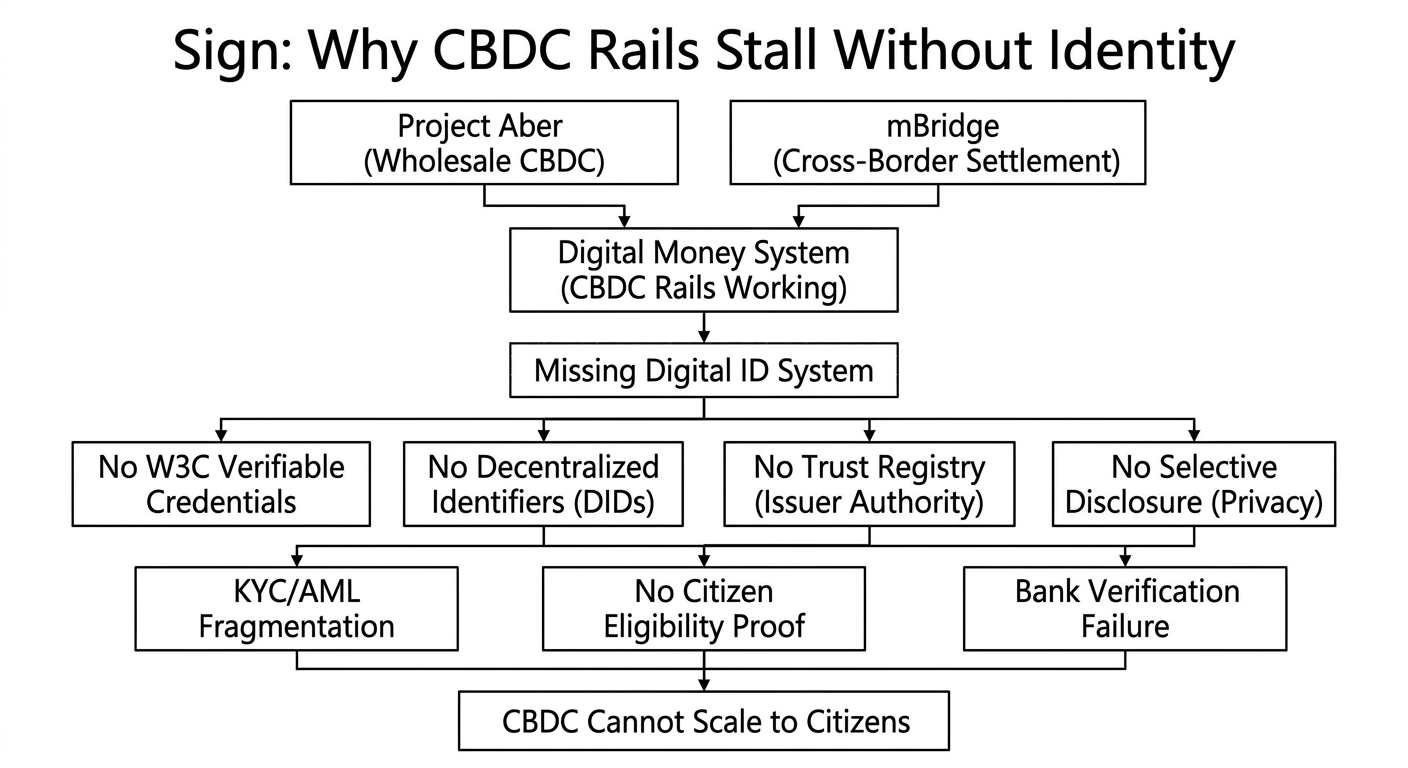 Sign: Why CBDC Rails Stall Without Identity

Project Aber
(Wholesale CBDC)

mBridge
(Cross-Border Settlement)

Digital Money System
(CBDC Rails Working)

Missing Digital ID System

No W3C Verifiable Credentials

No Decentralized Identifiers (DIDs)

No Trust Registry (Issuer Authority)

No Selective Disclosure (Privacy)

KYC/AML Fragmentation

No Citizen Eligibility Proof

Bank Verification Failure

CBDC Cannot Scale to Citizens